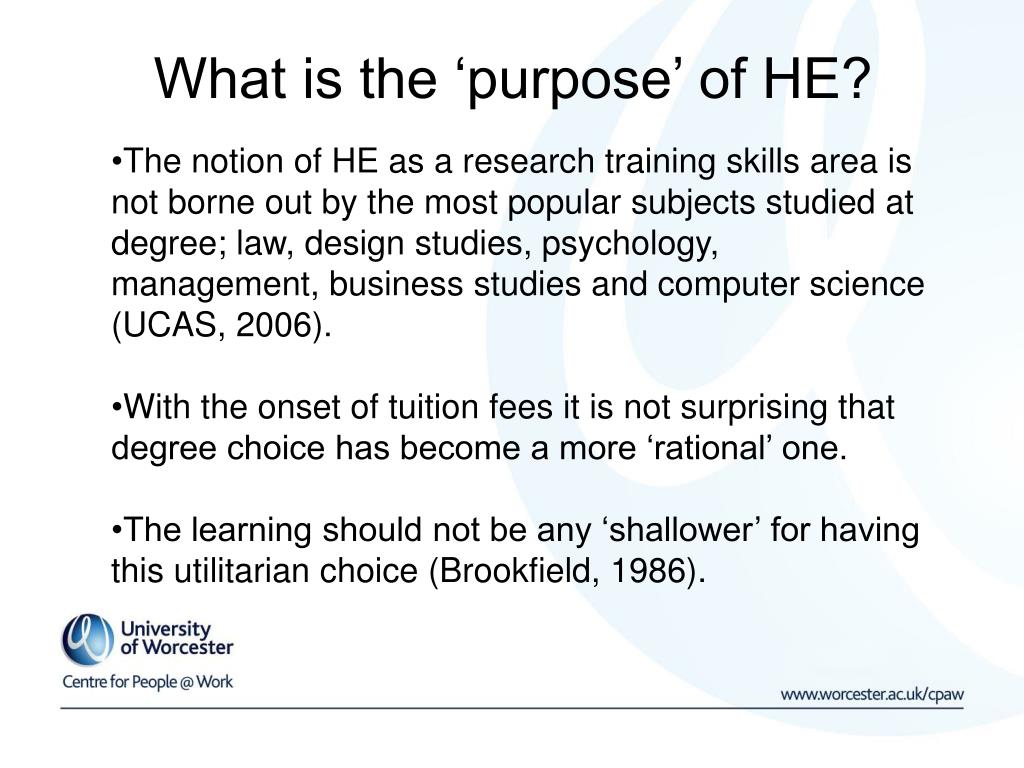 What is the ‘purpose’ of HE?

•The notion of HE as a research training skills area is not borne out by the most popular subjects studied at degree; law, design studies, psychology, management, business studies and computer science (UCAS, 2006).

•With the onset of tuition fees it is not surprising that degree choice has become a more ‘rational’ one.

•The learning should not be any ‘shallower’ for having this utilitarian choice (Brookfield, 1986).

University of Worcester
Centre for People @ Work

www.worcester.ac.uk/cpaw